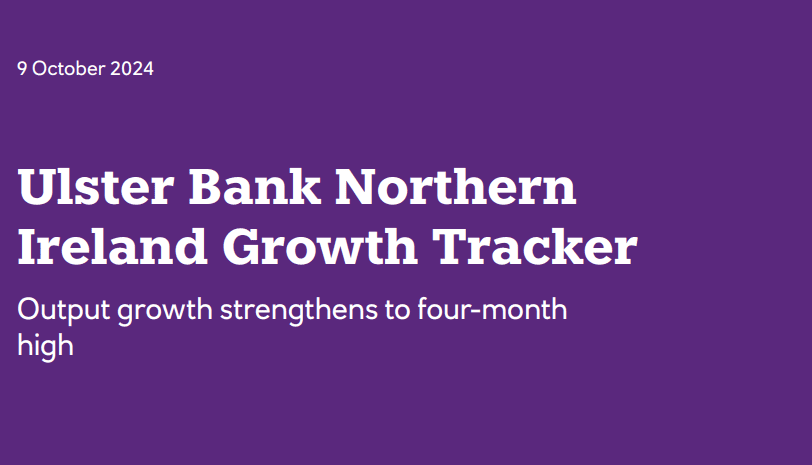 9 October 2024

Ulster Bank Northern Ireland Growth Tracker

Output growth strengthens to four-month high